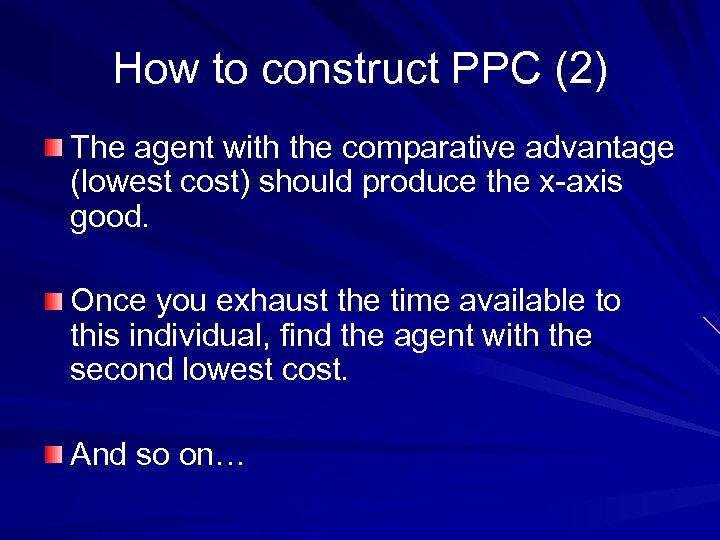 How to construct PPC (2)

The agent with the comparative advantage (lowest cost) should produce the x-axis good.

Once you exhaust the time available to this individual, find the agent with the second lowest cost.

And so on…